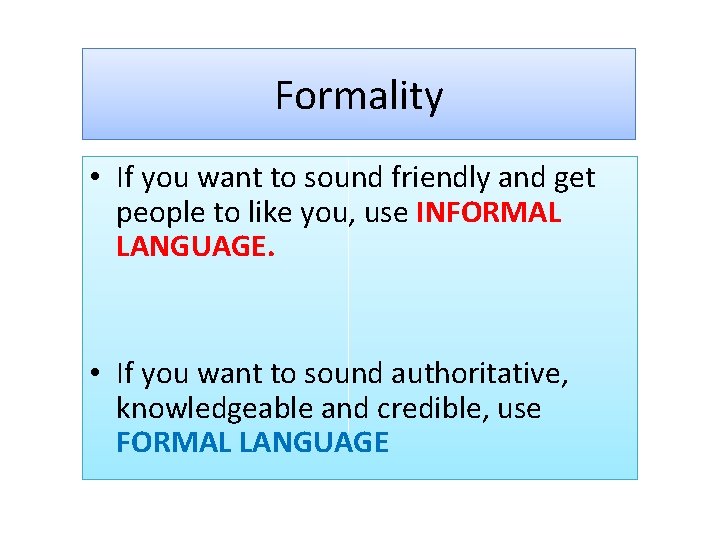 Formality

• If you want to sound friendly and get people to like you, use INFORMAL LANGUAGE.

• If you want to sound authoritative, knowledgeable and credible, use FORMAL LANGUAGE